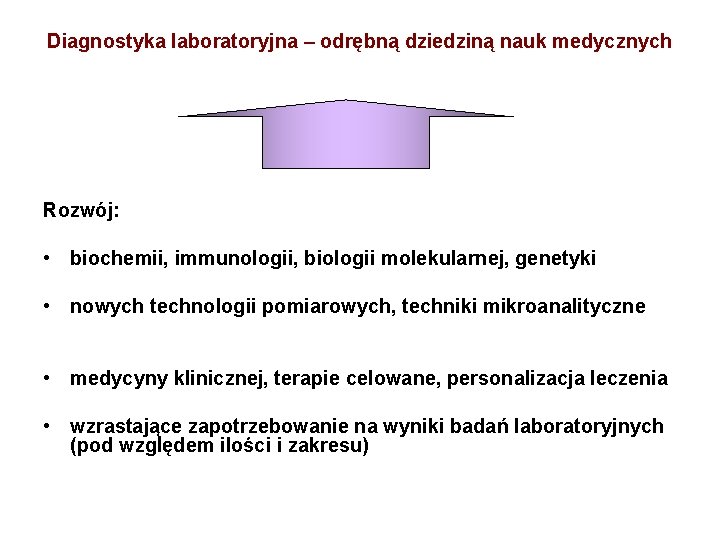 Diagnostyka laboratoryjna – odrębną dziedziną nauk medycznych

Rozwój:

• biochemii, immunologii, biologii molekularnej, genetyki

• nowych technologii pomiarowych, techniki mikroanalityczne

• medycyny klinicznej, terapie celowane, personalizacja leczenia

• wzrastające zapotrzebowanie na wyniki badań laboratoryjnych (pod względem ilości i zakresu)